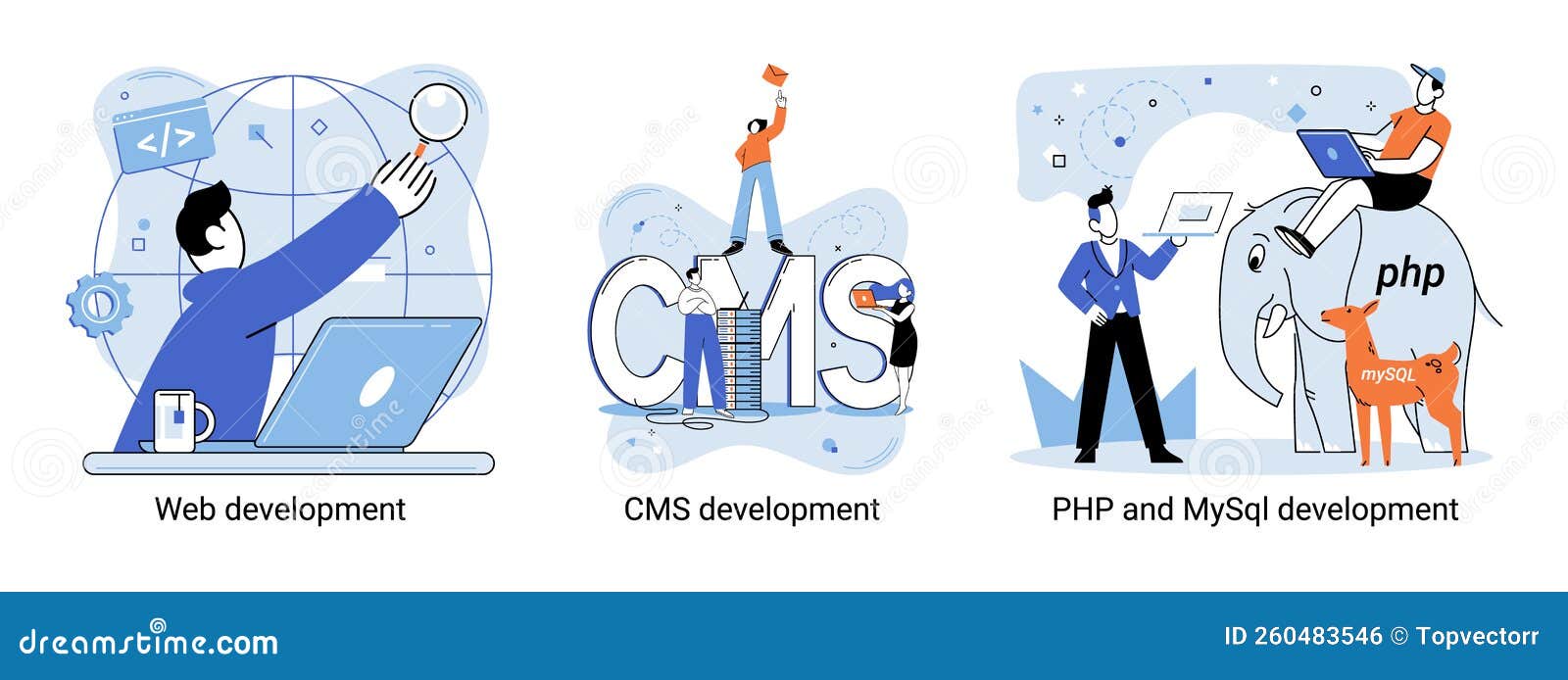 </>

Web development

CMS

CMS development

php

mySQL

PHP and MySql development

dreamstime.com

ID 260483546 © Topvectorr